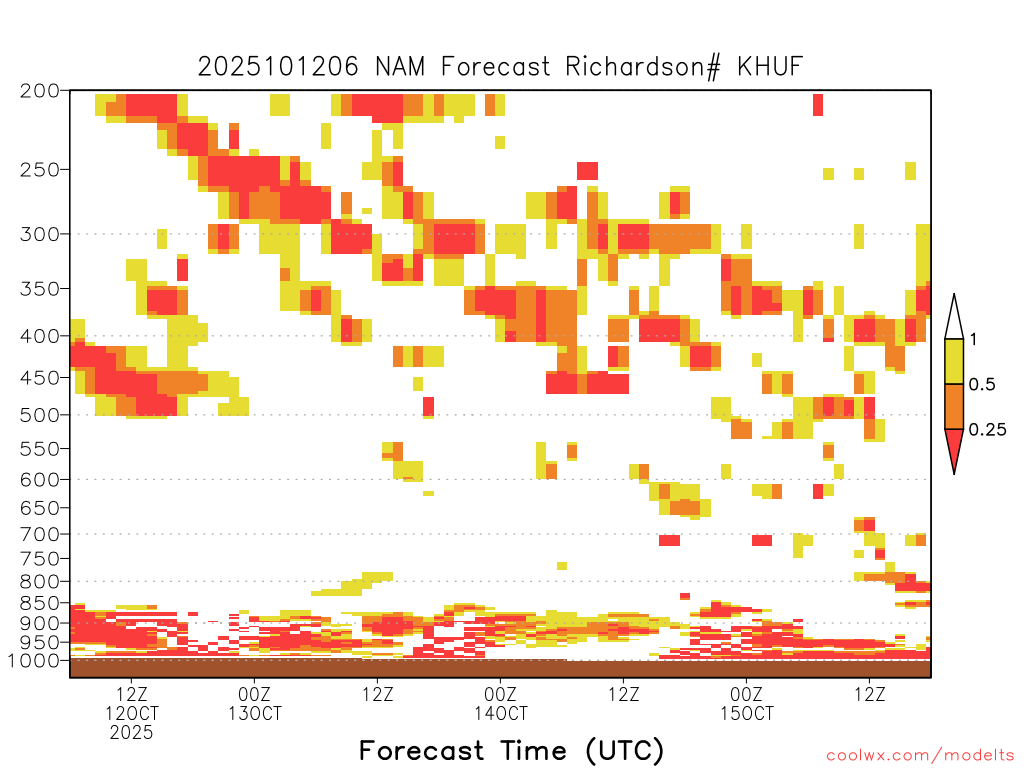 2025101206 NAM Forecast Richardson# KHUF

200
250
300
350
400
450
500
550
600
650
700
750
800
850
900
950
1000

1
0.5
0.25

12Z
12OCT
2025
00Z
13OCT
12Z
00Z
14OCT
12Z
00Z
15OCT
12Z

Forecast Time (UTC)

coolwx.com/modelts